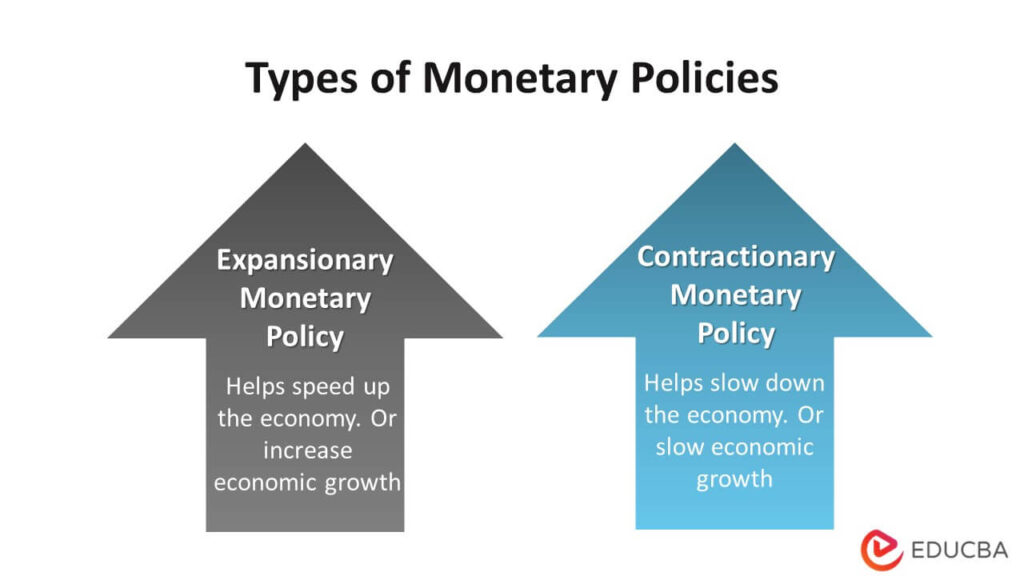 Types of Monetary Policies

Expansionary Monetary Policy

Helps speed up the economy. Or increase economic growth

Contractionary Monetary Policy

Helps slow down the economy. Or slow economic growth

EDUCBA